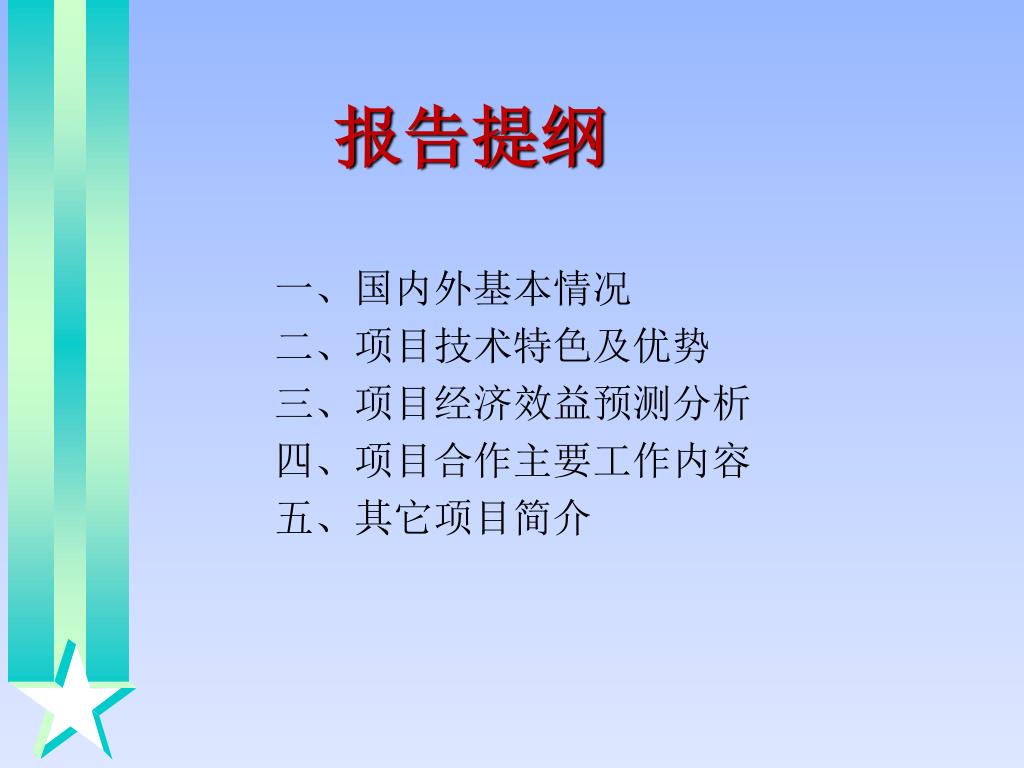 报告提纲

一、国内外基本情况
二、项目技术特色及优势
三、项目经济效益预测分析
四、项目合作主要工作内容
五、其它项目简介